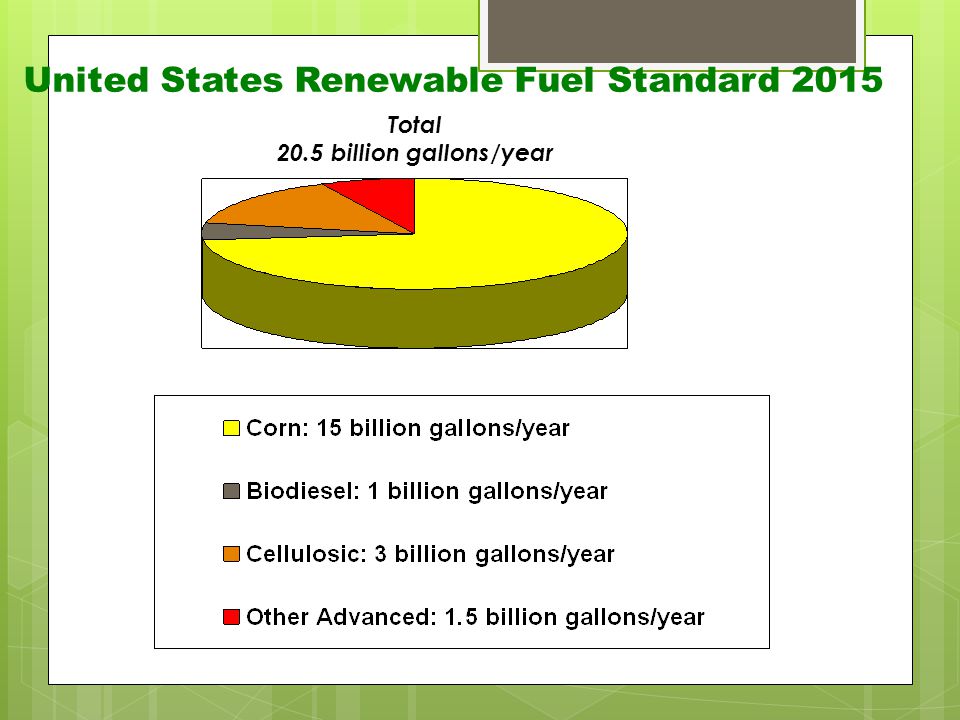 United States Renewable Fuel Standard 2015

Total
20.5 billion gallons/year

Corn: 15 billion gallons/year

Biodiesel: 1 billion gallons/year

Cellulosic: 3 billion gallons/year

Other Advanced: 1.5 billion gallons/year